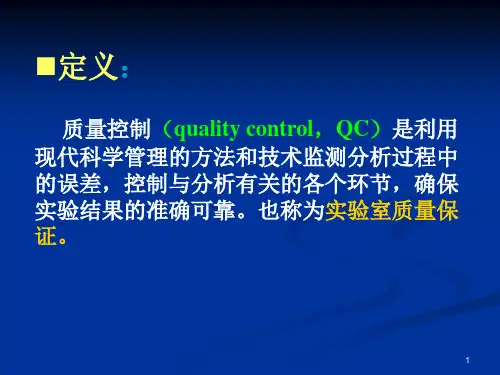 ■定义：

质量控制（quality control，QC）是利用现代科学管理的方法和技术监测分析过程中的误差，控制与分析有关的各个环节，确保实验结果的准确可靠。也称为实验室质量保证。

1